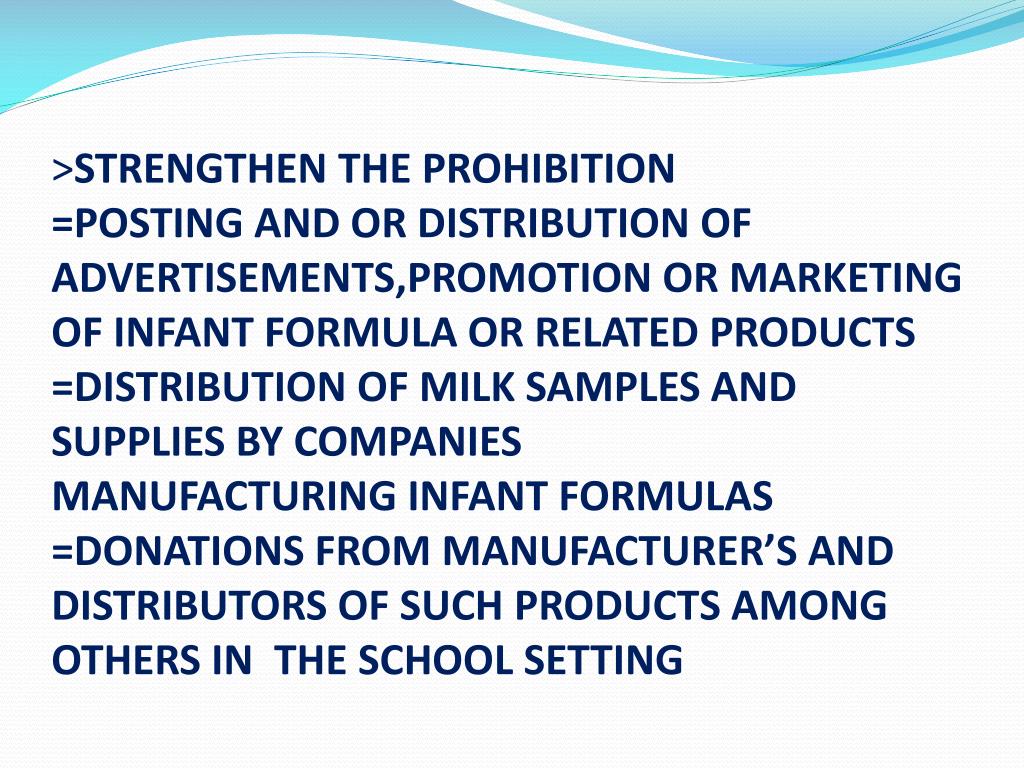 >STRENGTHEN THE PROHIBITION
=POSTING AND OR DISTRIBUTION OF ADVERTISEMENTS,PROMOTION OR MARKETING OF INFANT FORMULA OR RELATED PRODUCTS
=DISTRIBUTION OF MILK SAMPLES AND SUPPLIES BY COMPANIES
MANUFACTURING INFANT FORMULAS
=DONATIONS FROM MANUFACTURER'S AND DISTRIBUTORS OF SUCH PRODUCTS AMONG OTHERS IN THE SCHOOL SETTING